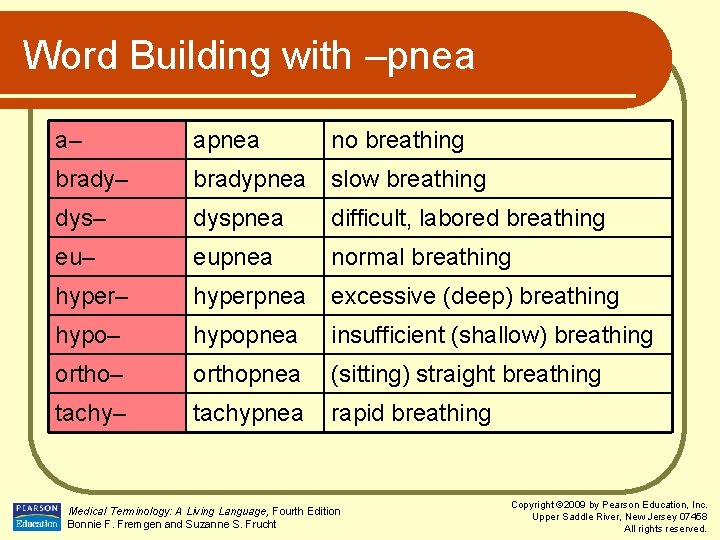 Word Building with –pnea

| a– | apnea | no breathing |
|---|---|---|
| brady– | bradypnea | slow breathing |
| dys– | dyspnea | difficult, labored breathing |
| eu– | eupnea | normal breathing |
| hyper– | hyperpnea | excessive (deep) breathing |
| hypo– | hypopnea | insufficient (shallow) breathing |
| ortho– | orthopnea | (sitting) straight breathing |
| tachy– | tachypnea | rapid breathing |

PEARSON Education

Medical Terminology: A Living Language, Fourth Edition
Bonnie F. Fremgen and Suzanne S. Frucht

Copyright ©2009 by Pearson Education, Inc.
Upper Saddle River, New Jersey 07458
All rights reserved.